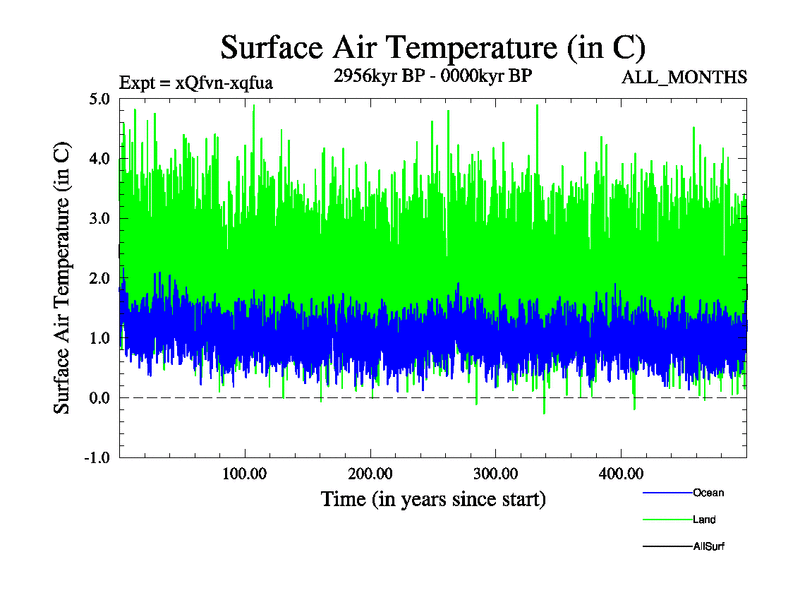 Surface Air Temperature (in C)

Expt = xQfvn-xqfua

2956kyr BP - 0000kyr BP

ALL_MONTHS

Surface Air Temperature (in C)

5.0
4.0
3.0
2.0
1.0
0.0
-1.0

100.00
200.00
300.00
400.00

Time (in years since start)

Ocean
Land
AllSurf